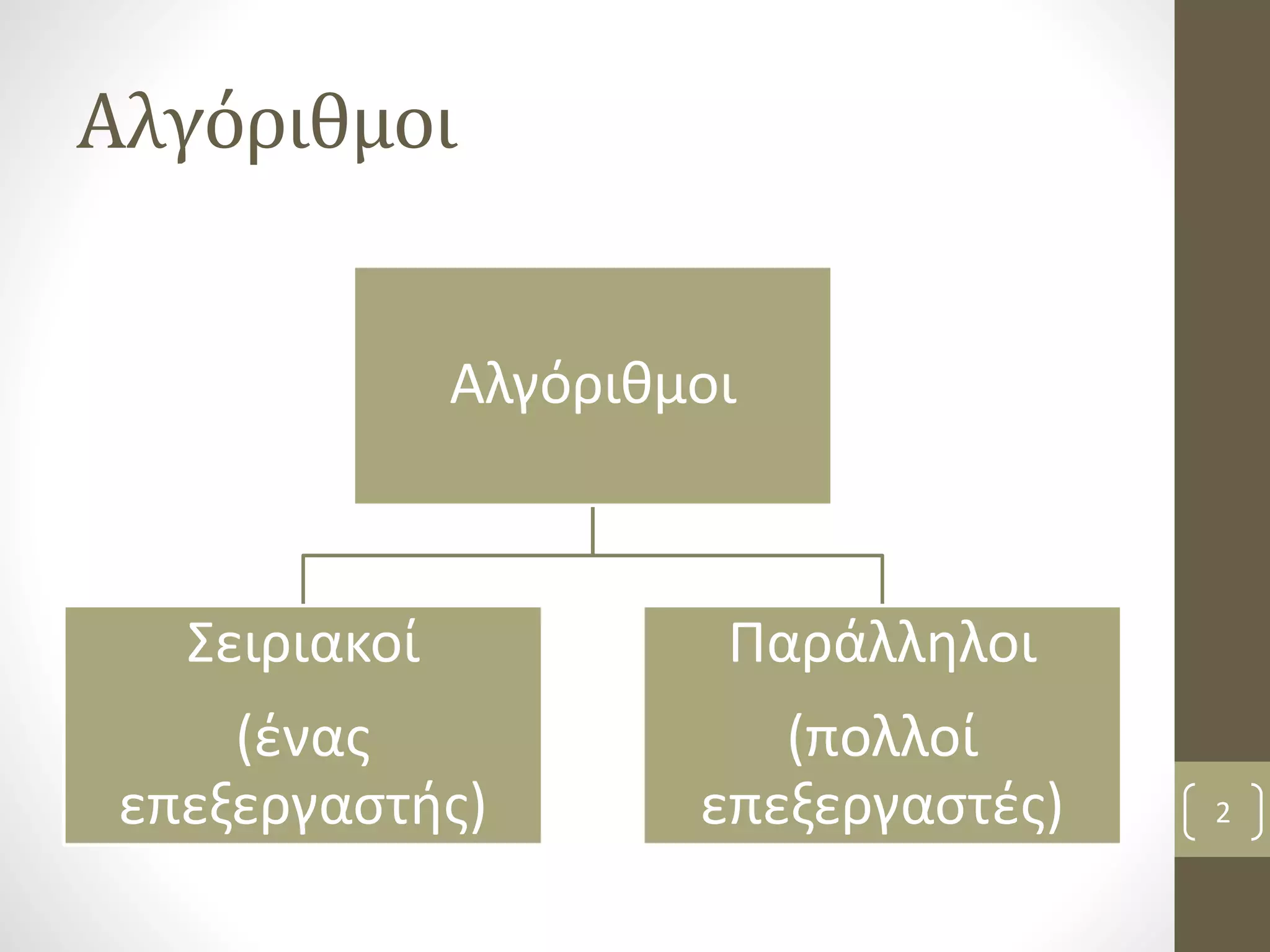 Αλγόριθμοι

Αλγόριθμοι

Σειριακοί
(ένας επεξεργαστής)

Παράλληλοι
(πολλοί επεξεργαστές)

2